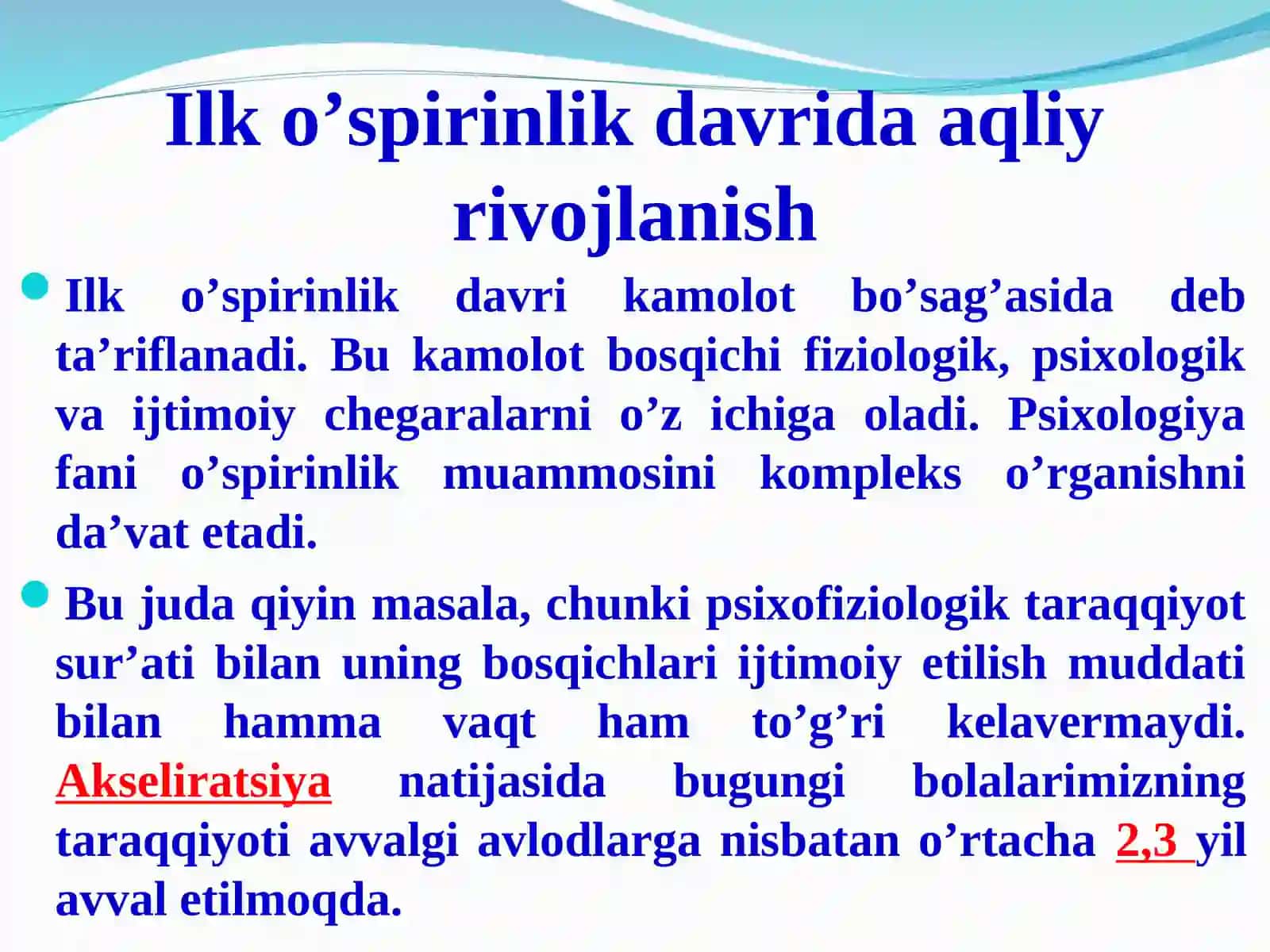 Ilk o’spirinlik davrida aqliy rivojlanish

Ilk o’spirinlik davri kamolot bo’sag’asida deb ta’riflanadi. Bu kamolot bosqichi fiziologik, psixologik va ijtimoiy chegaralarni o’z ichiga oladi. Psixologiya fani o’spirinlik muammosini kompleks o’rganishni da’vat etadi.

Bu juda qiyin masala, chunki psixofiziologik taraqqiyot sur’ati bilan uning bosqichlari ijtimoiy etilish muddati bilan hamma vaqt ham to’g’ri kelavermaydi. Akseliratsiya natijasida bugungi bolalarimizning taraqqiyoti avvalgi avlodlarga nisbatan o’rtacha 2,3 yil avval etilmoqda.